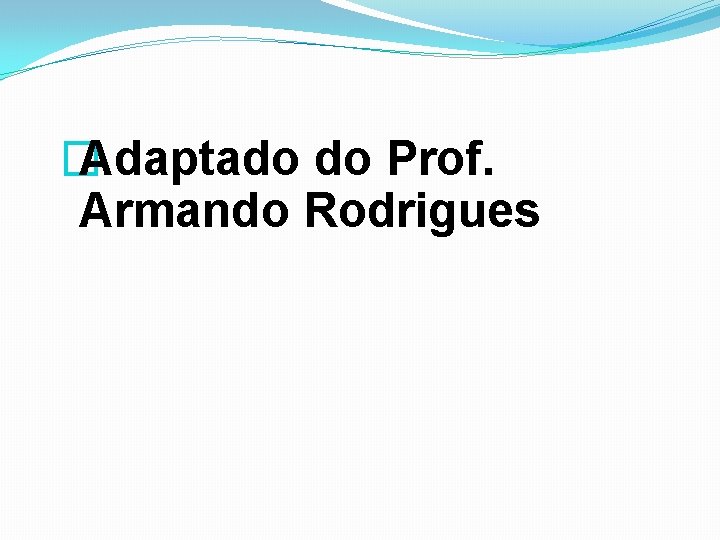 Adaptado do Prof. Armando Rodrigues